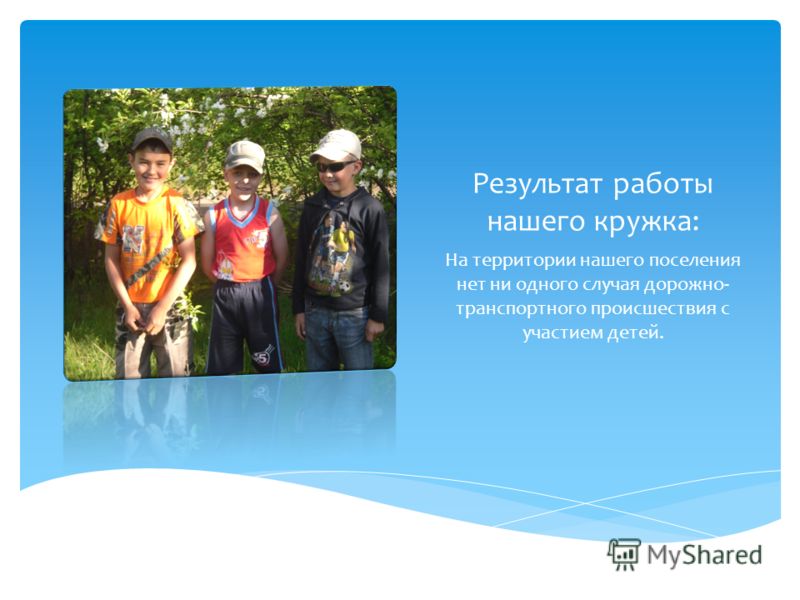 Результат работы нашего кружка:

На территории нашего поселения нет ни одного случая дорожно-транспортного происшествия с участием детей.

MyShared